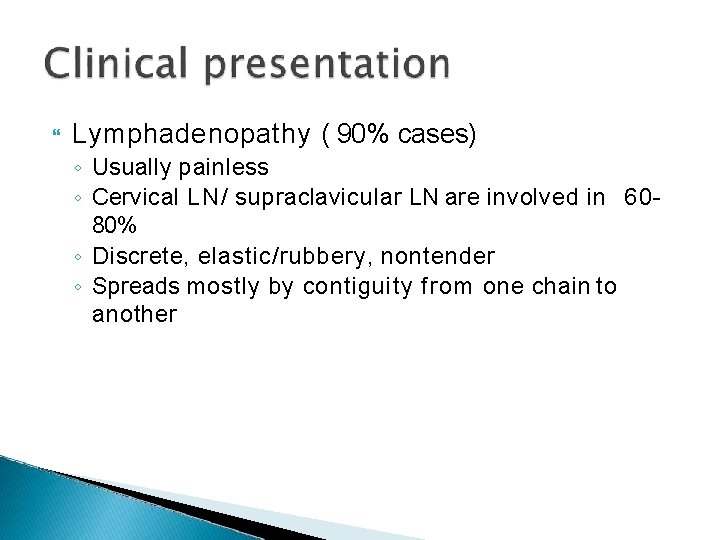 Clinical presentation

Lymphadenopathy ( 90% cases)
◦ Usually painless
◦ Cervical LN/ supraclavicular LN are involved in 60-80%
◦ Discrete, elastic/rubbery, nontender
◦ Spreads mostly by contiguity from one chain to another